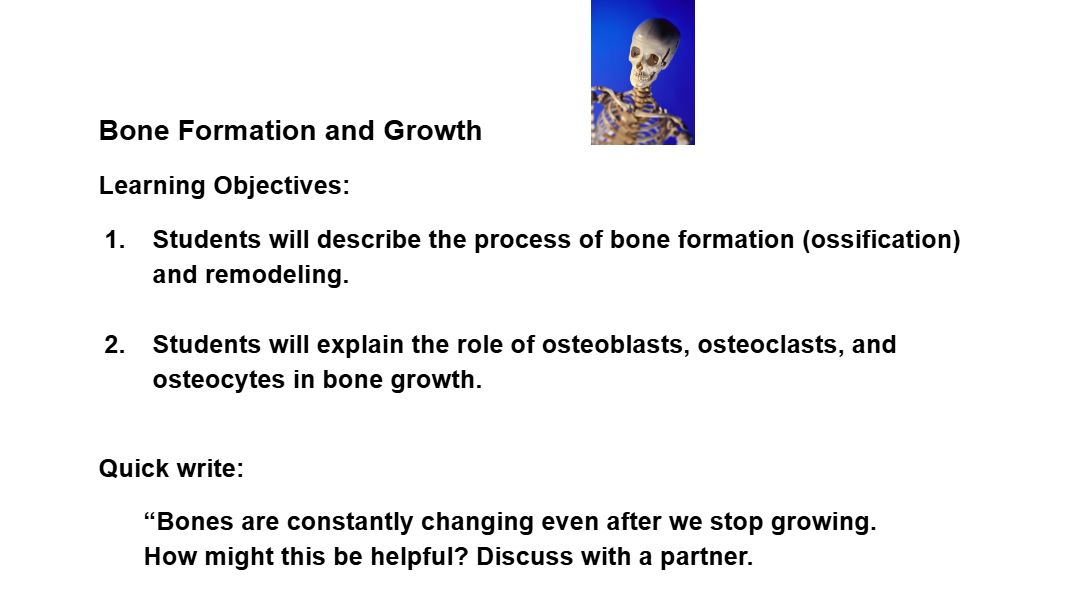 Bone Formation and Growth

Learning Objectives:

1. Students will describe the process of bone formation (ossification) and remodeling.

2. Students will explain the role of osteoblasts, osteoclasts, and osteocytes in bone growth.

Quick write:

“Bones are constantly changing even after we stop growing.
How might this be helpful? Discuss with a partner.